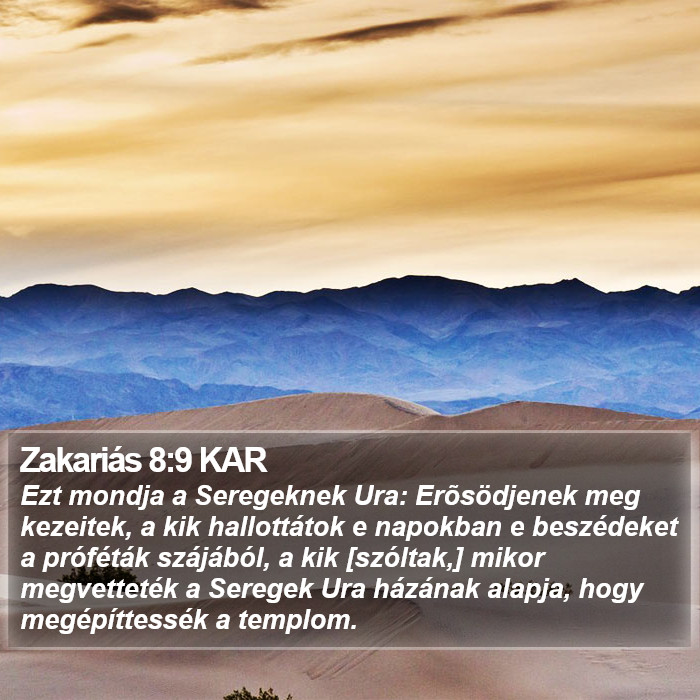 Zakariás 8:9 KAR
Ezt mondja a Seregeknek Ura: Erõsödjenek meg kezeitek, a kik hallottátok e napokban e beszédeket a próféták szájából, a kik [szóltak,] mikor megvetteték a Seregek Ura házának alapja, hogy megépíttessék a templom.